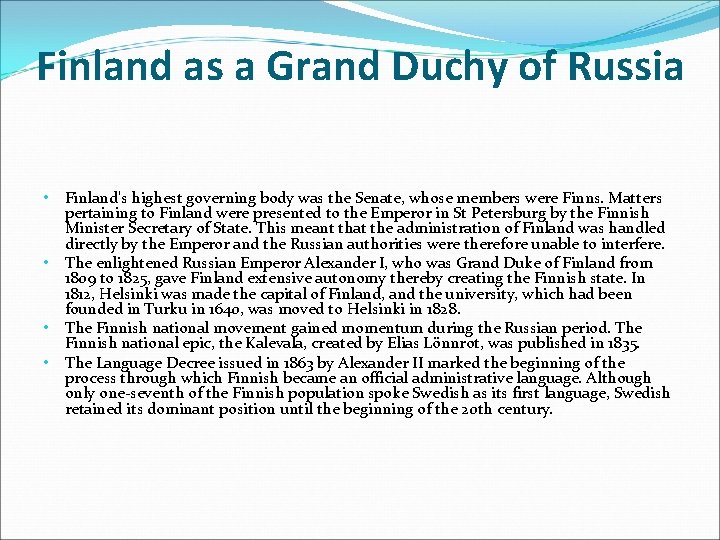 Finland as a Grand Duchy of Russia

• Finland's highest governing body was the Senate, whose members were Finns. Matters pertaining to Finland were presented to the Emperor in St Petersburg by the Finnish Minister Secretary of State. This meant that the administration of Finland was handled directly by the Emperor and the Russian authorities were therefore unable to interfere.

• The enlightened Russian Emperor Alexander I, who was Grand Duke of Finland from 1809 to 1825, gave Finland extensive autonomy thereby creating the Finnish state. In 1812, Helsinki was made the capital of Finland, and the university, which had been founded in Turku in 1640, was moved to Helsinki in 1828.

• The Finnish national movement gained momentum during the Russian period. The Finnish national epic, the Kalevala, created by Elias Lönnrot, was published in 1835.

• The Language Decree issued in 1863 by Alexander II marked the beginning of the process through which Finnish became an official administrative language. Although only one-seventh of the Finnish population spoke Swedish as its first language, Swedish retained its dominant position until the beginning of the 20th century.